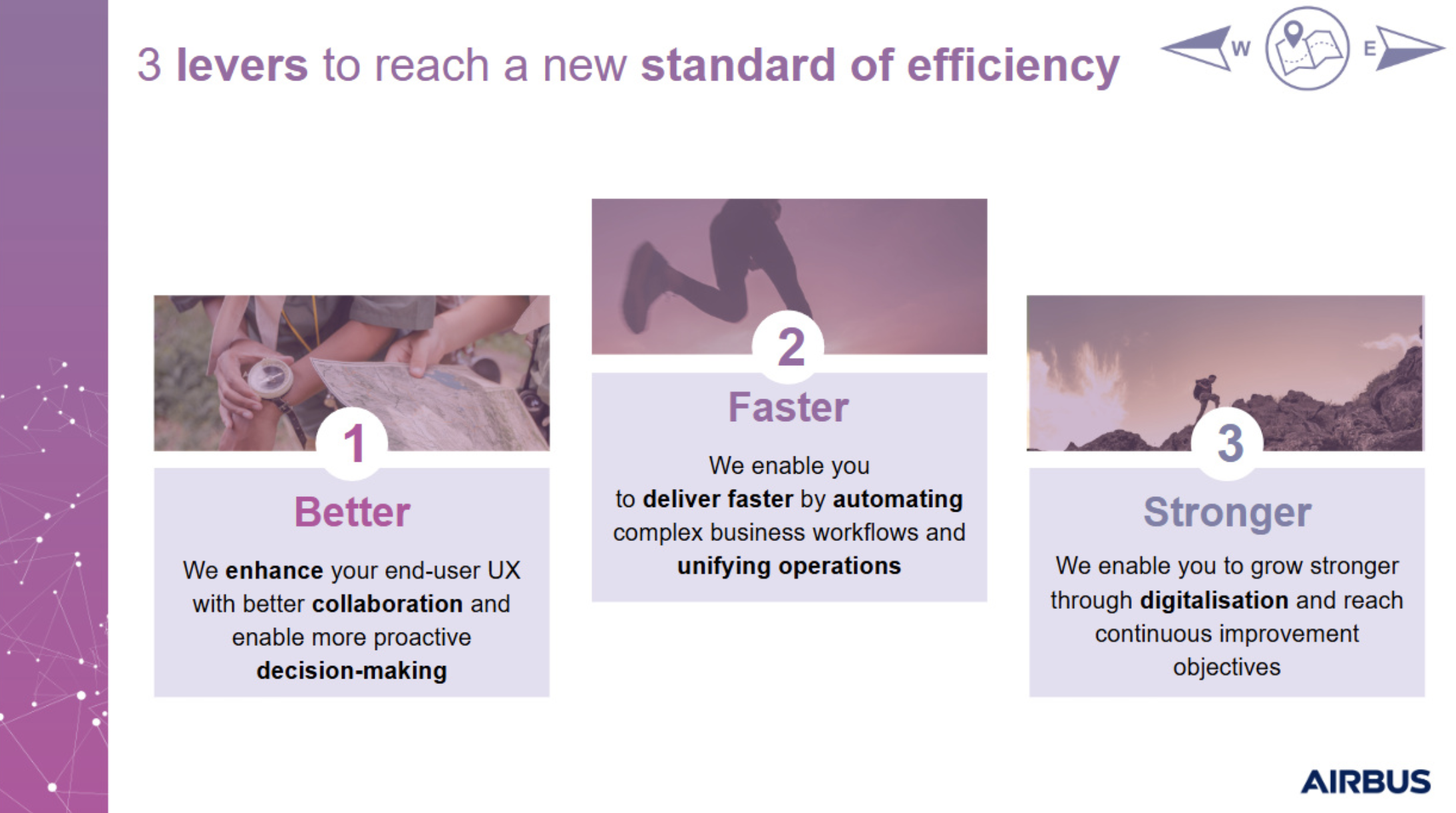 3 levers to reach a new standard of efficiency

W

E

1

Better

We enhance your end-user UX with better collaboration and enable more proactive decision-making

2

Faster

We enable you to deliver faster by automating complex business workflows and unifying operations

3

Stronger

We enable you to grow stronger through digitalisation and reach continuous improvement objectives

AIRBUS